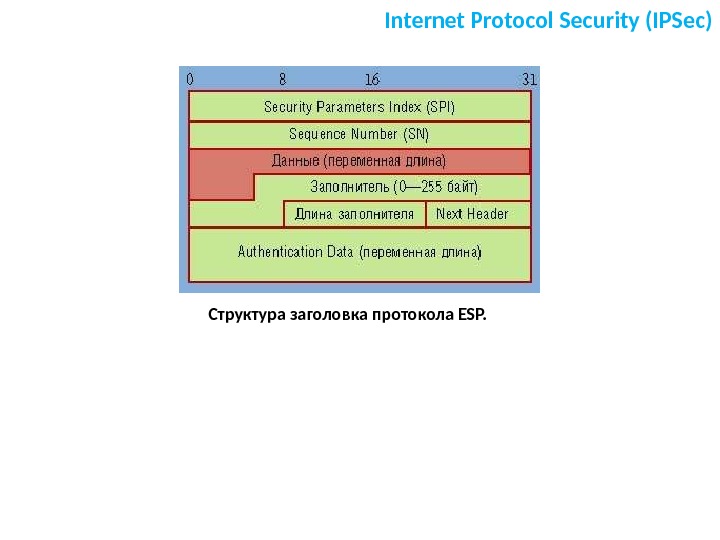 Internet Protocol Security (IPSec)

0 8 16 31

Security Parameters Index (SPI)

Sequence Number (SN)

Данные (переменная длина)

Заполнитель (0—255 байт)

Длина заполнителя

Next Header

Authentication Data (переменная длина)

Структура заголовка протокола ESP.